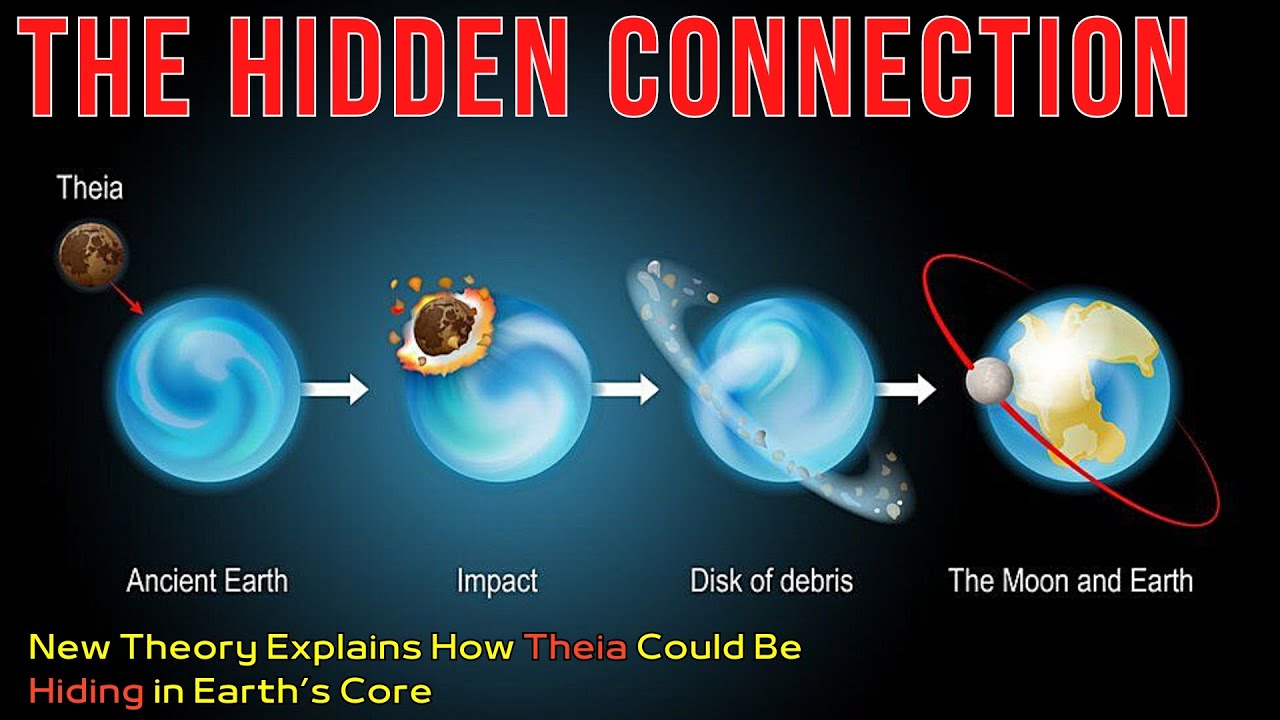 THE HIDDEN CONNECTION

Theia

Ancient Earth

Impact

Disk of debris

The Moon and Earth

New Theory Explains How Theia Could Be Hiding in Earth's Core